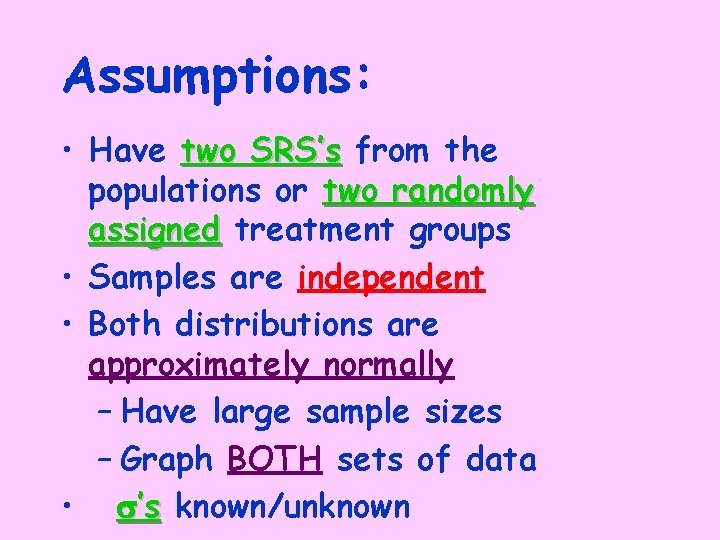 Assumptions:

• Have two SRS's from the populations or two randomly assigned treatment groups
• Samples are independent
• Both distributions are approximately normally
 – Have large sample sizes
 – Graph BOTH sets of data
• $\sigma$'s known/unknown